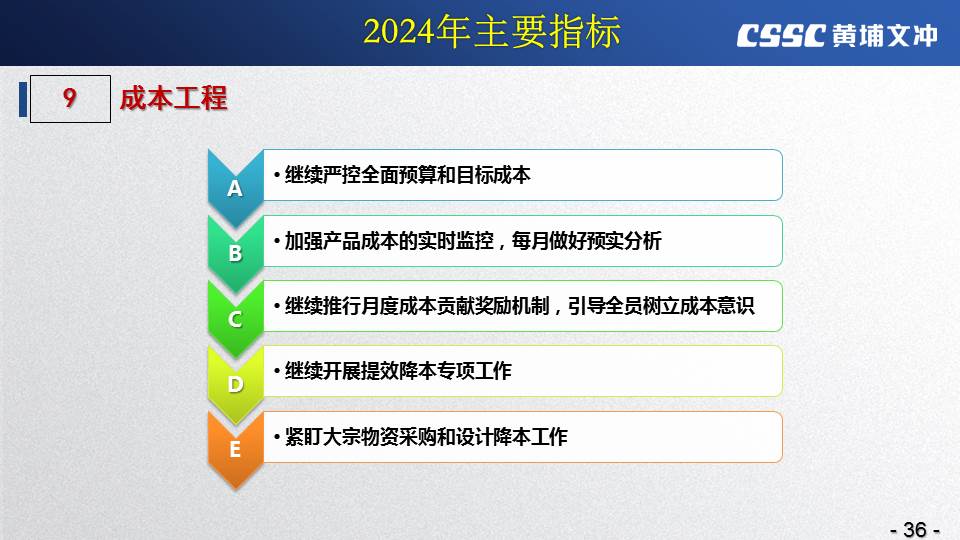 2024年主要指标

CSSC 黄埔文冲

9 成本工程

A
• 继续严控全面预算和目标成本

B
• 加强产品成本的实时监控，每月做好预实分析

C
• 继续推行月度成本贡献奖励机制，引导全员树立成本意识

D
• 继续开展提效降本专项工作

E
• 紧盯大宗物资采购和设计降本工作

- 36 -